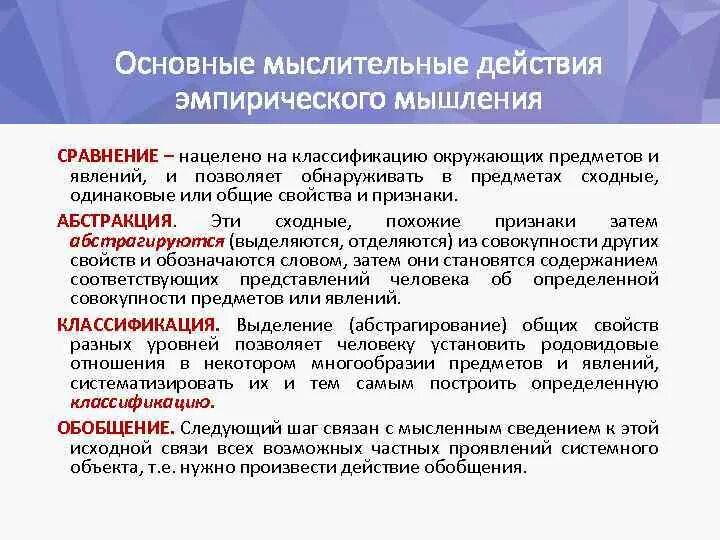 Основные мыслительные действия эмпирического мышления

СРАВНЕНИЕ – нацелено на классификацию окружающих предметов и явлений, и позволяет обнаруживать в предметах сходные, одинаковые или общие свойства и признаки.

АБСТРАКЦИЯ. Эти сходные, похожие признаки затем абстрагируются (выделяются, отделяются) из совокупности других свойств и обозначаются словом, затем они становятся содержанием соответствующих представлений человека об определенной совокупности предметов или явлений.

КЛАССИФИКАЦИЯ. Выделение (абстрагирование) общих свойств разных уровней позволяет человеку установить родовидовые отношения в некотором многообразии предметов и явлений, систематизировать их и тем самым построить определенную классификацию.

ОБОБЩЕНИЕ. Следующий шаг связан с мысленным сведением к этой исходной связи всех возможных частных проявлений системного объекта, т.е. нужно произвести действие обобщения.